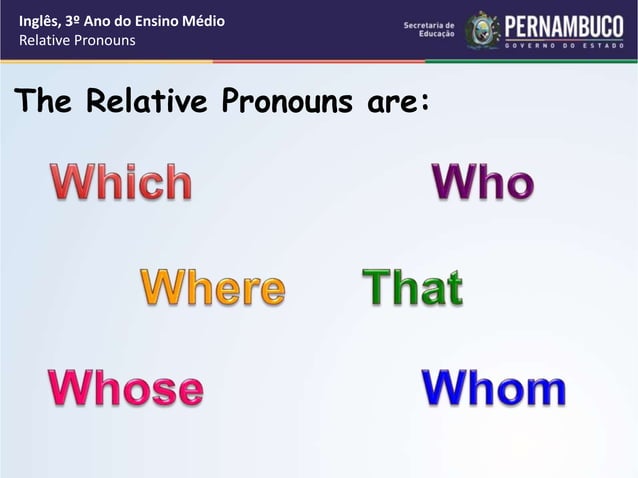 Inglês, 3º Ano do Ensino Médio
Relative Pronouns

Secretaria de Educação
PERNAMBUCO
GOVERNO DO ESTADO

The Relative Pronouns are:

Which

Who

Where

That

Whose

Whom